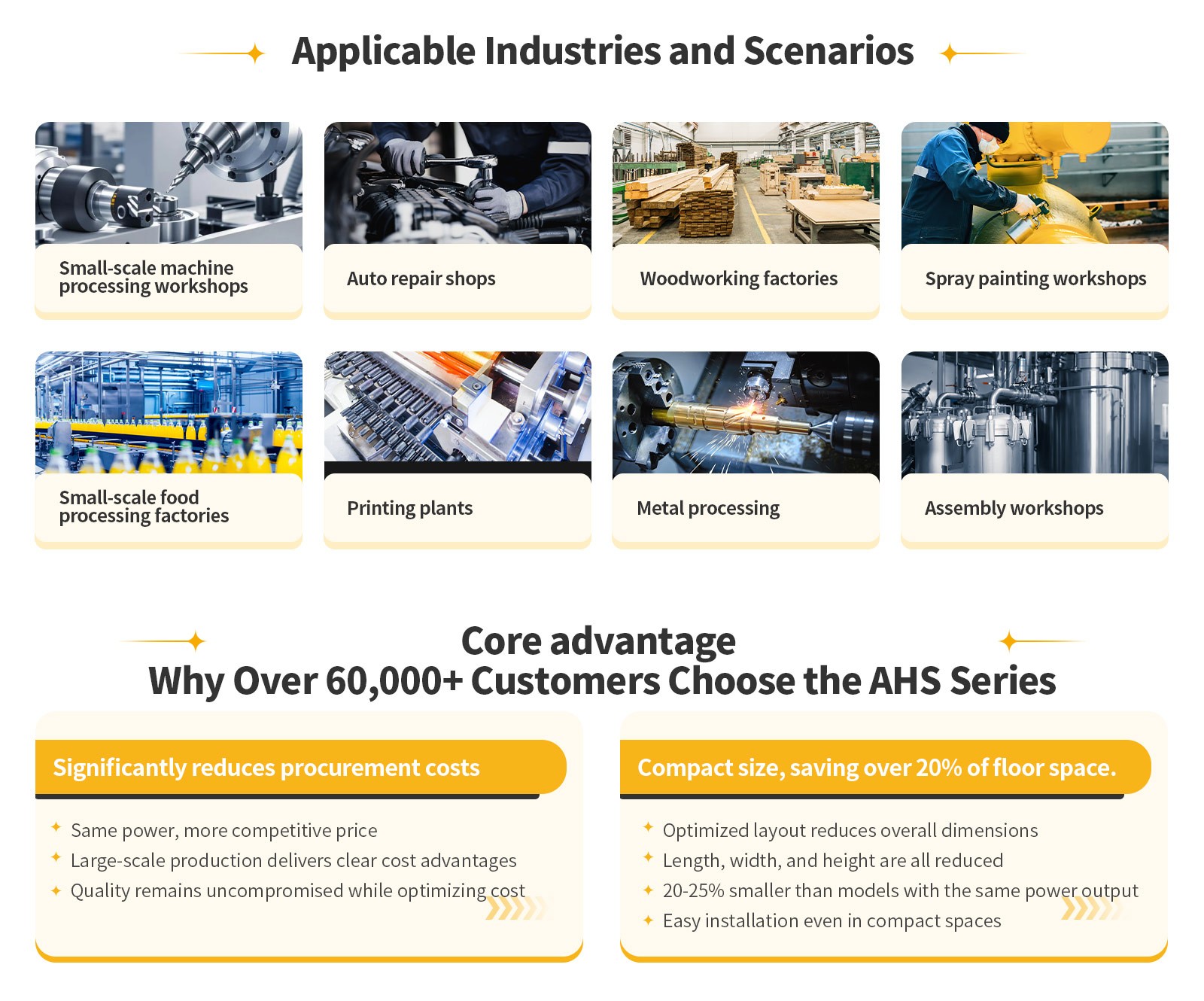 Applicable Industries and Scenarios

Small-scale machine processing workshops

Auto repair shops

Woodworking factories

Spray painting workshops

Small-scale food processing factories

Printing plants

Metal processing

Assembly workshops

Core advantage
Why Over 60,000+ Customers Choose the AHS Series

Significantly reduces procurement costs

Same power, more competitive price
Large-scale production delivers clear cost advantages
Quality remains uncompromised while optimizing cost

Compact size, saving over 20% of floor space.

Optimized layout reduces overall dimensions
Length, width, and height are all reduced
20-25% smaller than models with the same power output
Easy installation even in compact spaces